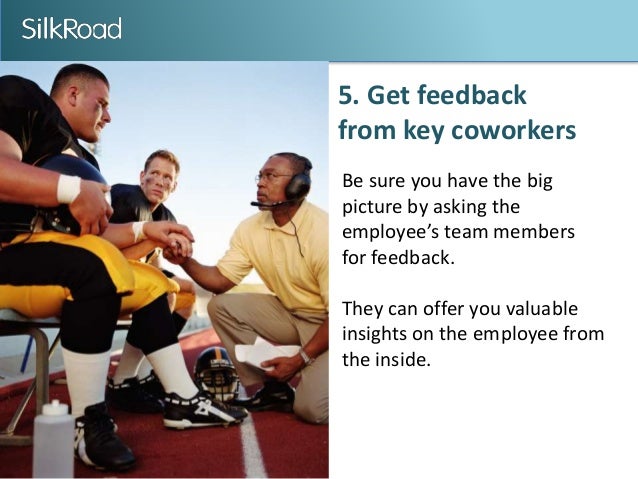 SilkRoad

5. Get feedback from key coworkers

Be sure you have the big picture by asking the employee's team members for feedback.

They can offer you valuable insights on the employee from the inside.